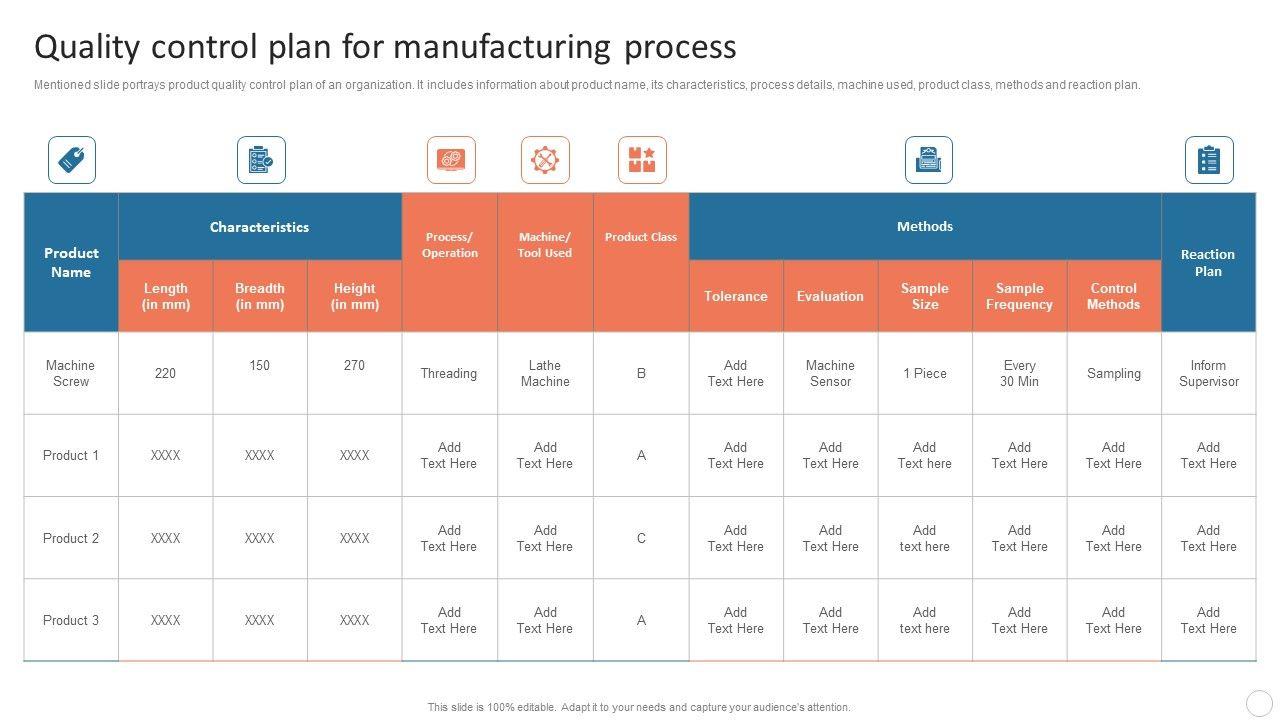 Quality control plan for manufacturing process

Mentioned slide portrays product quality control plan of an organization. It includes information about product name, its characteristics, process details, machine used, product class, methods and reaction plan.

| Product Name | Characteristics | | | Process/ Operation | Machine/ Tool Used | Product Class | Methods | | | | | Reaction Plan |
|---|---|---|---|---|---|---|---|---|---|---|---|---|
| | Length (in mm) | Breadth (in mm) | Height (in mm) | | | | Tolerance | Evaluation | Sample Size | Sample Frequency | Control Methods | |
| Machine Screw | 220 | 150 | 270 | Threading | Lathe Machine | B | Add Text Here | Machine Sensor | 1 Piece | Every 30 Min | Sampling | Inform Supervisor |
| Product 1 | XXXX | XXXX | XXXX | Add Text Here | Add Text Here | A | Add Text Here | Add Text Here | Add Text here | Add Text Here | Add Text Here | Add Text Here |
| Product 2 | XXXX | XXXX | XXXX | Add Text Here | Add Text Here | C | Add Text Here | Add Text Here | Add text here | Add Text Here | Add Text Here | Add Text Here |
| Product 3 | XXXX | XXXX | XXXX | Add Text Here | Add Text Here | A | Add Text Here | Add Text Here | Add text here | Add Text Here | Add Text Here | Add Text Here |

This slide is 100% editable. Adapt it to your needs and capture your audience's attention.